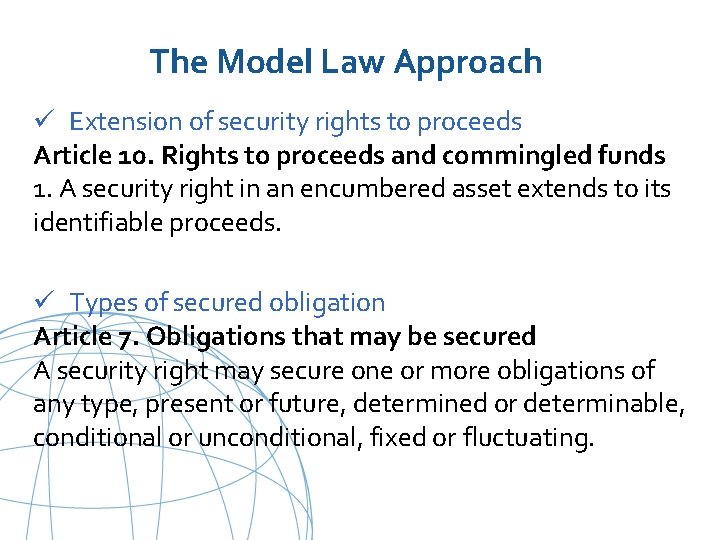 The Model Law Approach

✓ Extension of security rights to proceeds

Article 10. Rights to proceeds and commingled funds

1. A security right in an encumbered asset extends to its identifiable proceeds.

✓ Types of secured obligation

Article 7. Obligations that may be secured

A security right may secure one or more obligations of any type, present or future, determined or determinable, conditional or unconditional, fixed or fluctuating.